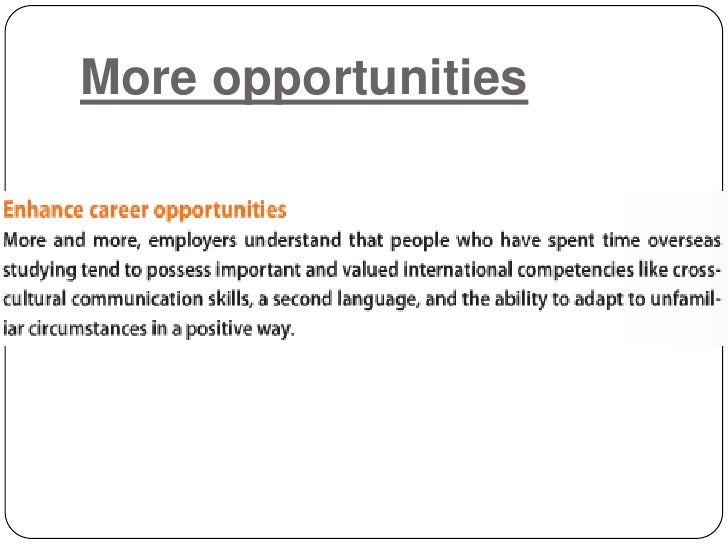 More opportunities

Enhance career opportunities
More and more, employers understand that people who have spent time overseas studying tend to possess important and valued international competencies like cross-cultural communication skills, a second language, and the ability to adapt to unfamiliar circumstances in a positive way.